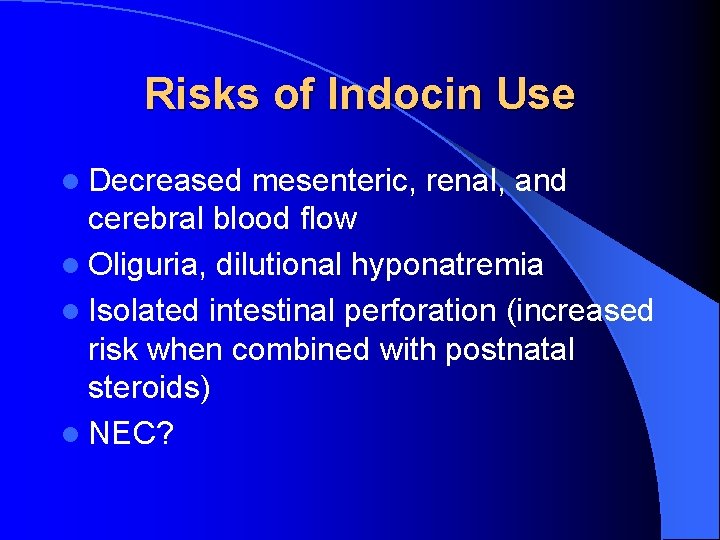 Risks of Indocin Use

- Decreased mesenteric, renal, and cerebral blood flow
- Oliguria, dilutional hyponatremia
- Isolated intestinal perforation (increased risk when combined with postnatal steroids)
- NEC?